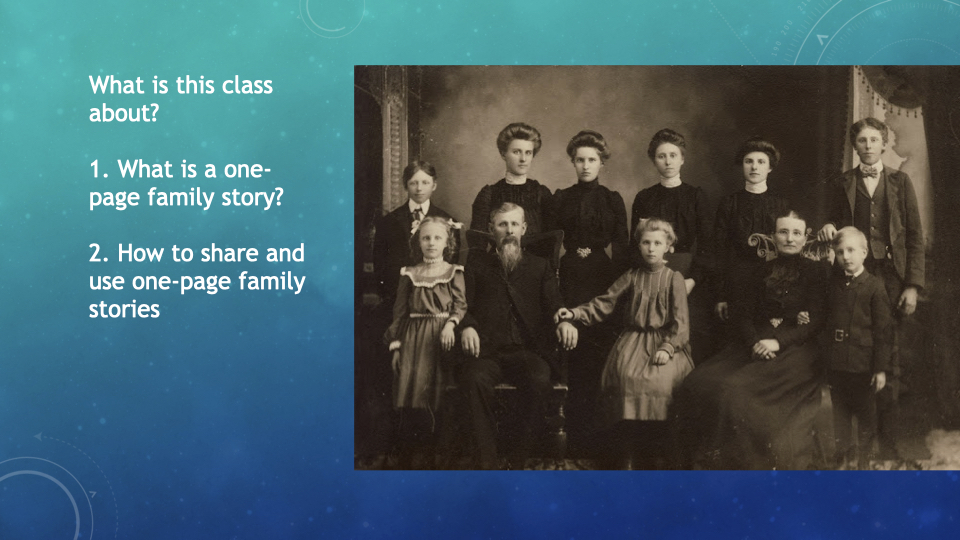 What is this class about?

1. What is a one-page family story?

2. How to share and use one-page family stories